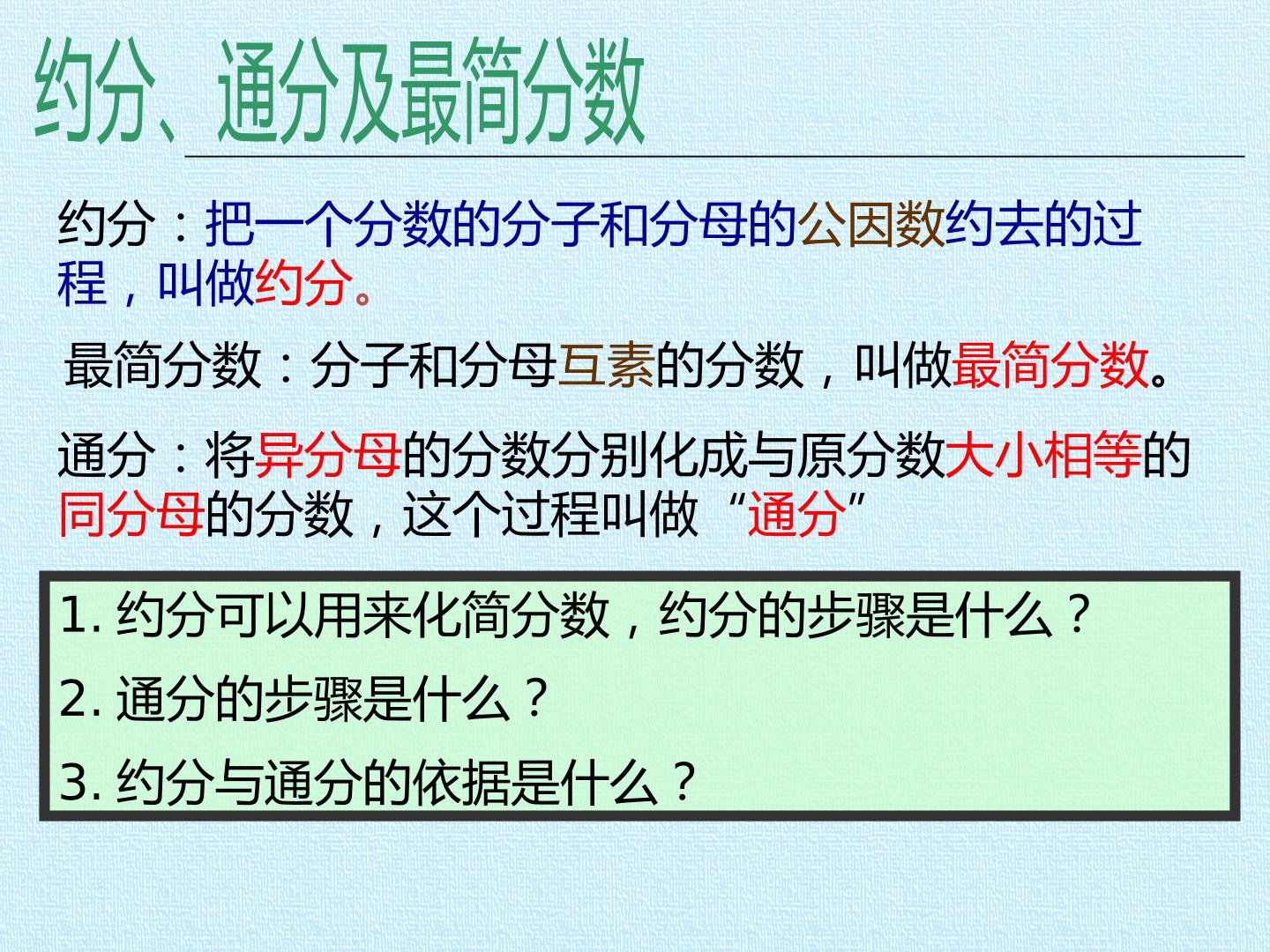 约分、通分及最简分数

约分：把一个分数的分子和分母的公因数约去的过程，叫做约分。

最简分数：分子和分母互素的分数，叫做最简分数。

通分：将异分母的分数分别化成与原分数大小相等的同分母的分数，这个过程叫做“通分”

1.约分可以用来化简分数，约分的步骤是什么？

2.通分的步骤是什么？

3.约分与通分的依据是什么？